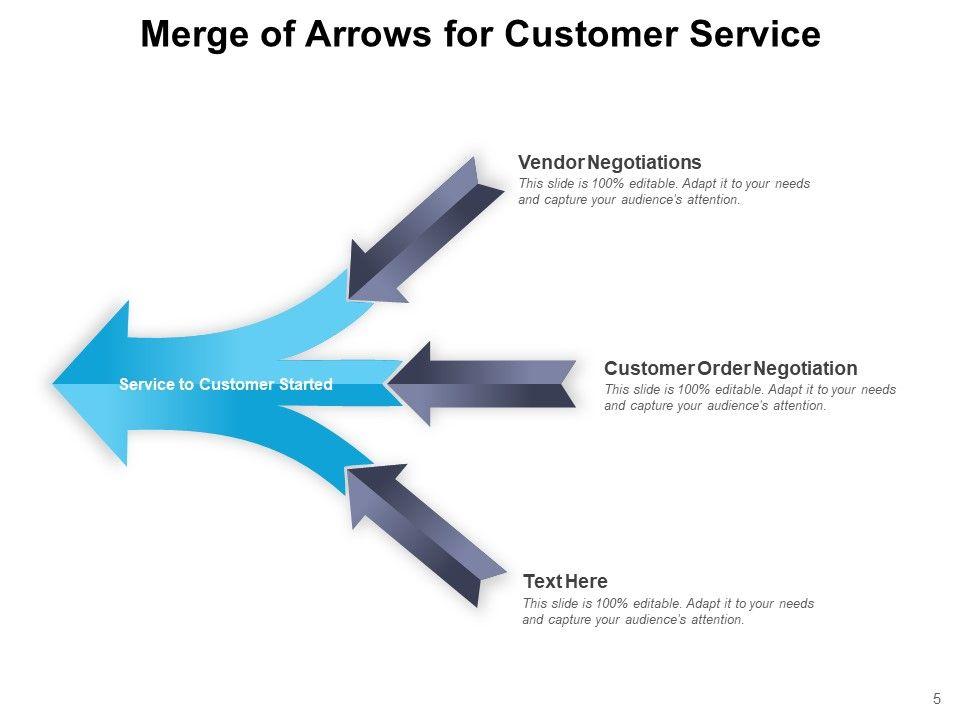 Merge of Arrows for Customer Service

Vendor Negotiations
This slide is 100% editable. Adapt it to your needs and capture your audience's attention.

Service to Customer Started

Customer Order Negotiation
This slide is 100% editable. Adapt it to your needs and capture your audience's attention.

Text Here
This slide is 100% editable. Adapt it to your needs and capture your audience's attention.

5